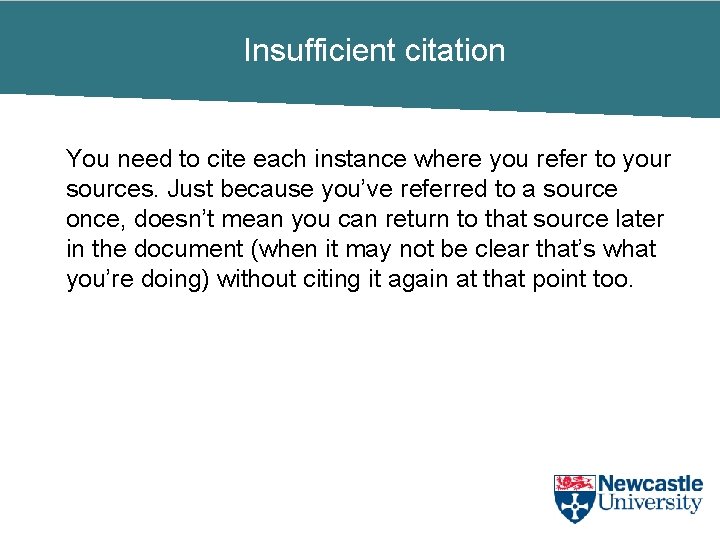 Insufficient citation

You need to cite each instance where you refer to your sources. Just because you’ve referred to a source once, doesn’t mean you can return to that source later in the document (when it may not be clear that’s what you’re doing) without citing it again at that point too.

Newcastle University